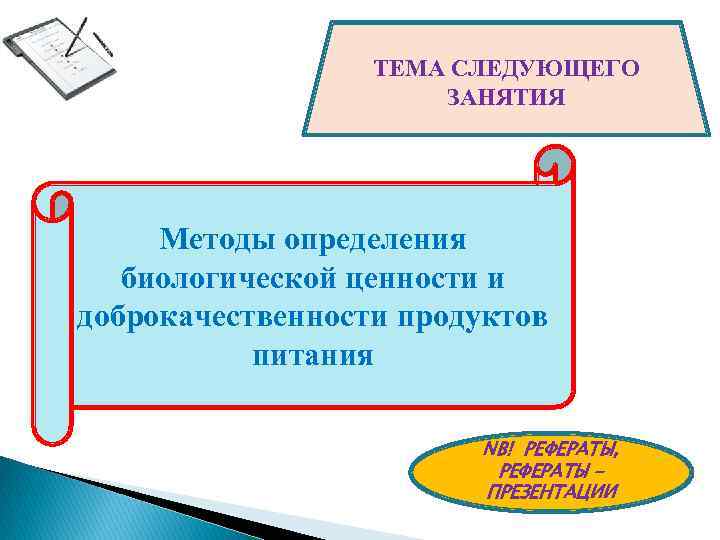 ТЕМА СЛЕДУЮЩЕГО ЗАНЯТИЯ

Методы определения биологической ценности и доброкачественности продуктов питания

NB! РЕФЕРАТЫ, РЕФЕРАТЫ – ПРЕЗЕНТАЦИИ